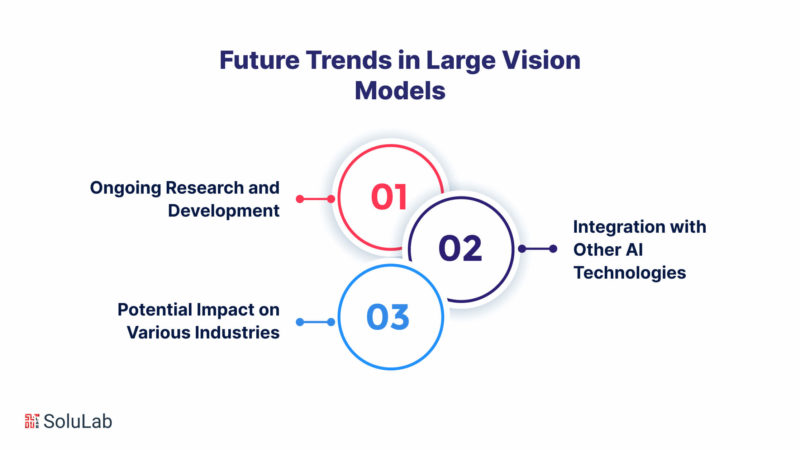 Future Trends in Large Vision Models

Ongoing Research and Development

01

02

Integration with Other AI Technologies

Potential Impact on Various Industries

03

SoluLab